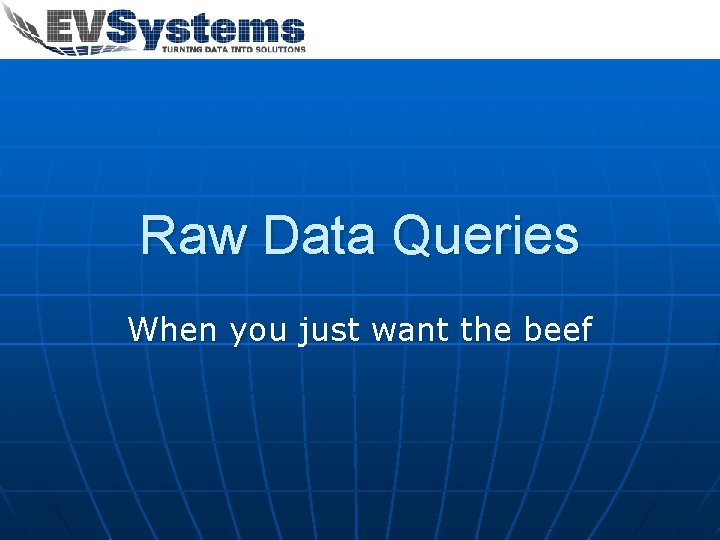 EVSystems
TURNING DATA INTO SOLUTIONS

Raw Data Queries

When you just want the beef